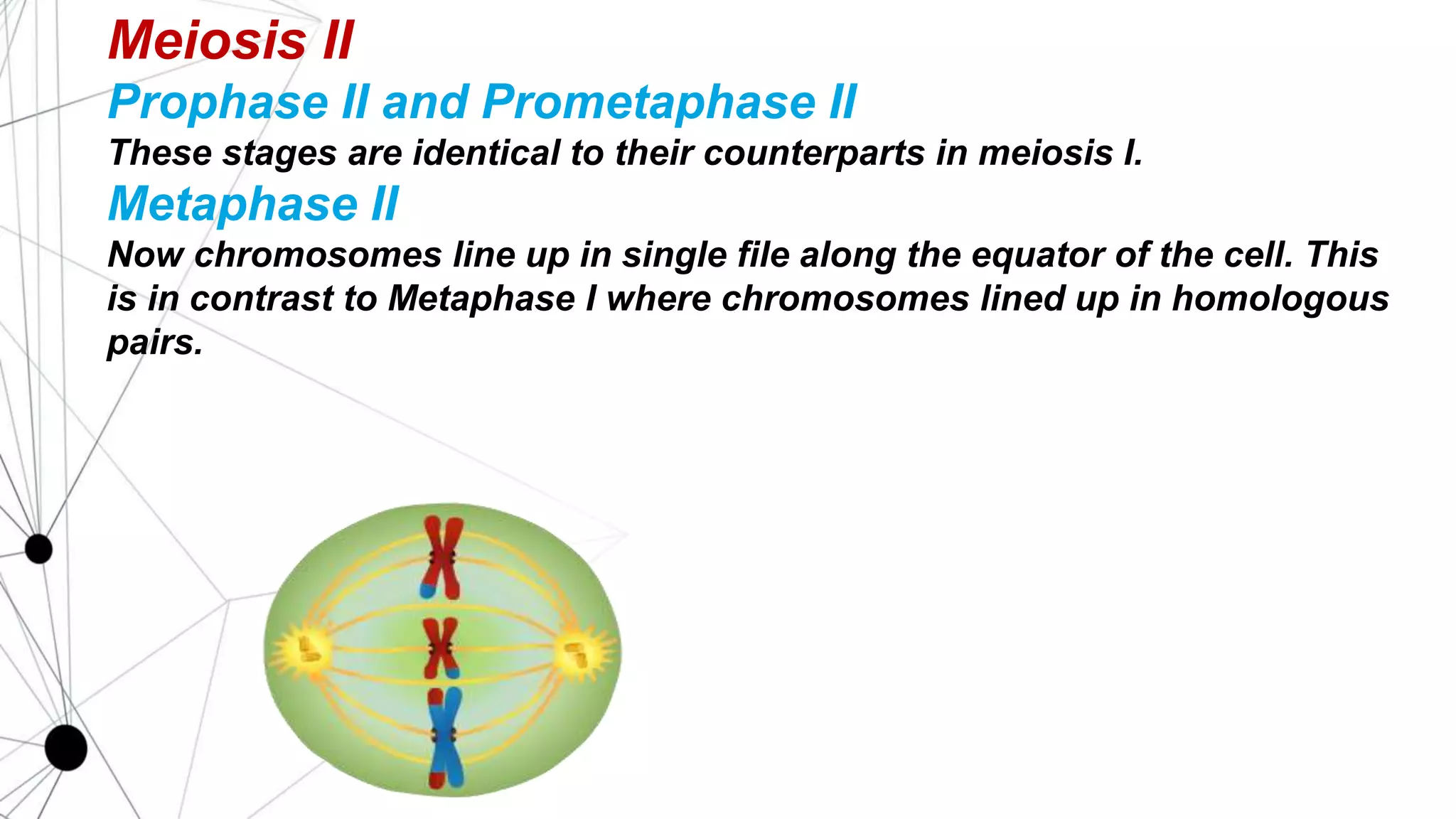 Meiosis II

Prophase II and Prometaphase II

These stages are identical to their counterparts in meiosis I.

Metaphase II

Now chromosomes line up in single file along the equator of the cell. This is in contrast to Metaphase I where chromosomes lined up in homologous pairs.